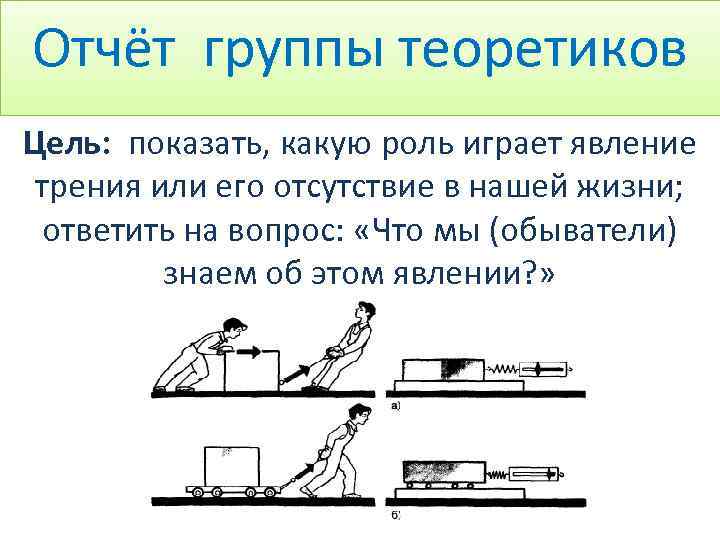 Отчёт группы теоретиков

Цель: показать, какую роль играет явление трения или его отсутствие в нашей жизни; ответить на вопрос: «Что мы (обыватели) знаем об этом явлении?»

а)

б)